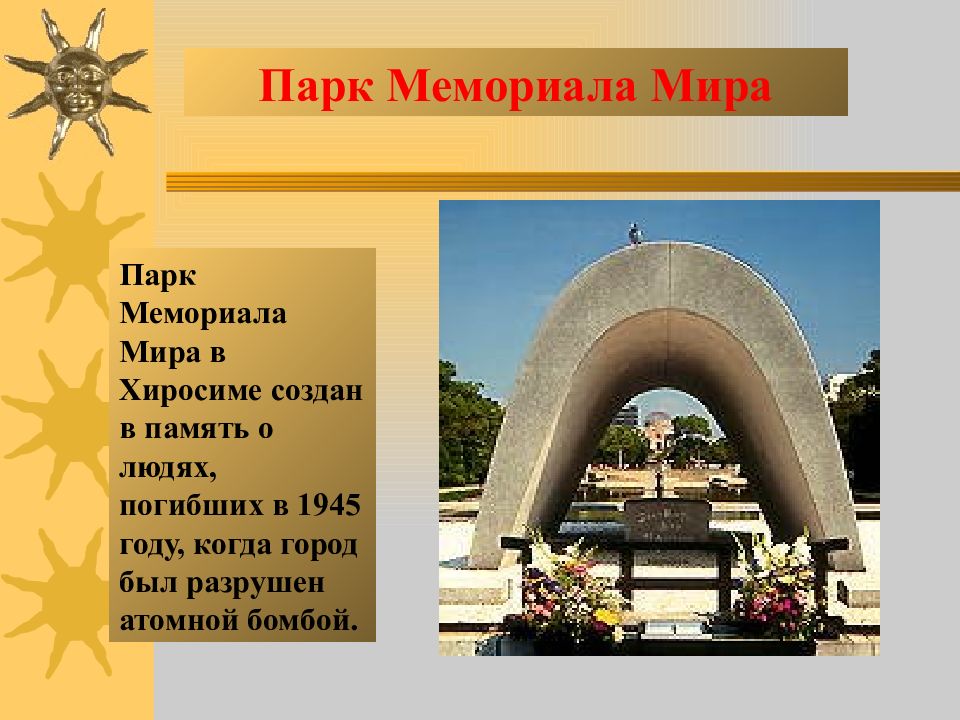 Парк Мемориала Мира

Парк Мемориала Мира в Хиросиме создан в память о людях, погибших в 1945 году, когда город был разрушен атомной бомбой.